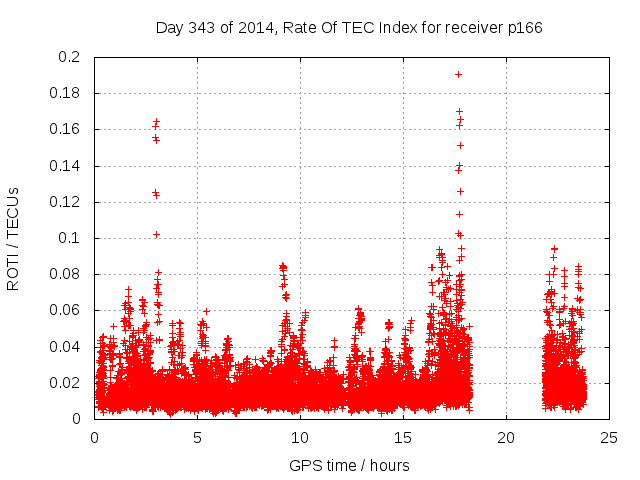 Day 343 of 2014, Rate Of TEC Index for receiver p166

ROTI / TECUs

0.2
0.18
0.16
0.14
0.12
0.1
0.08
0.06
0.04
0.02
0

0
5
10
15
20
25

GPS time / hours